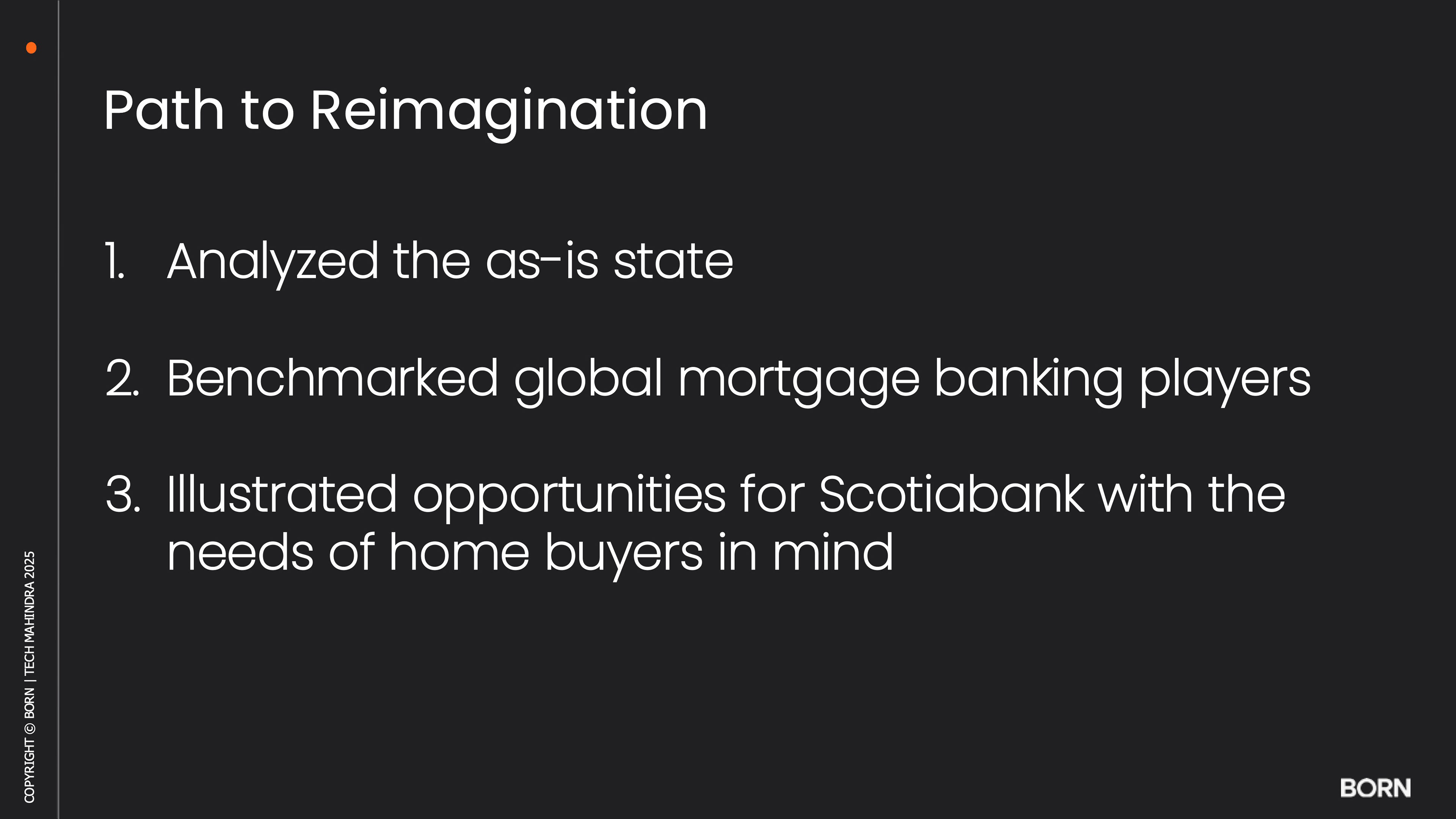 Path to Reimagination

1. Analyzed the as-is state

2. Benchmarked global mortgage banking players

3. Illustrated opportunities for Scotiabank with the needs of home buyers in mind

COPYRIGHT © BORN | TECH MAHINDRA 2025

BORN